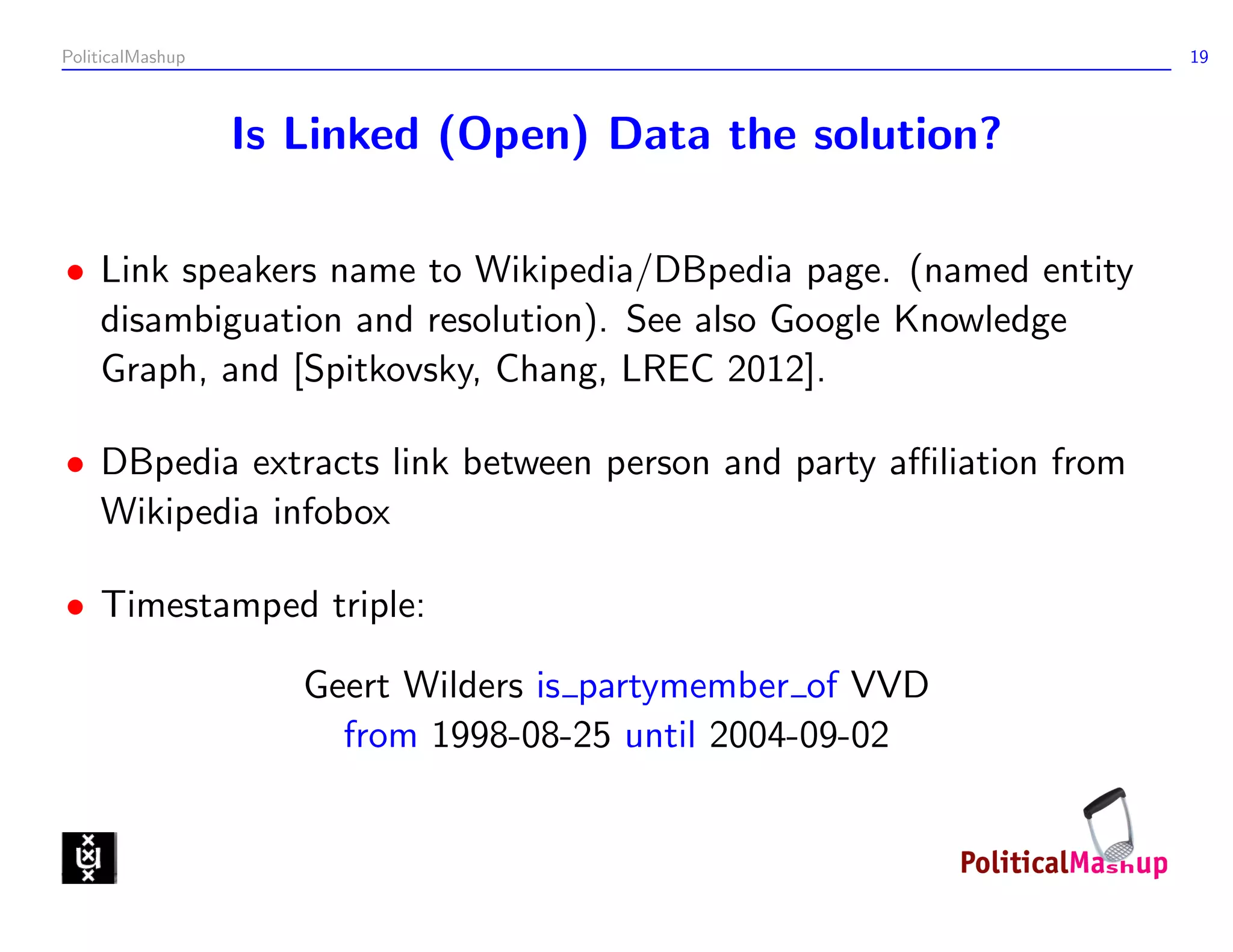 PoliticalMashup 19

Is Linked (Open) Data the solution?

• Link speakers name to Wikipedia/DBpedia page. (named entity disambiguation and resolution). See also Google Knowledge Graph, and [Spitkovsky, Chang, LREC 2012].

• DBpedia extracts link between person and party affiliation from Wikipedia infobox

• Timestamped triple:

Geert Wilders is_partymember_of VVD
from 1998-08-25 until 2004-09-02

PoliticalMashup